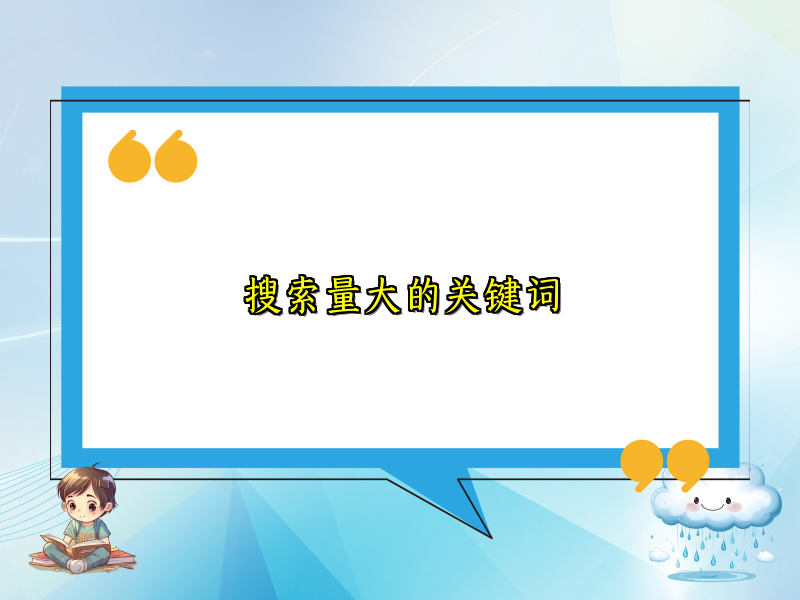 搜索量大的关键词